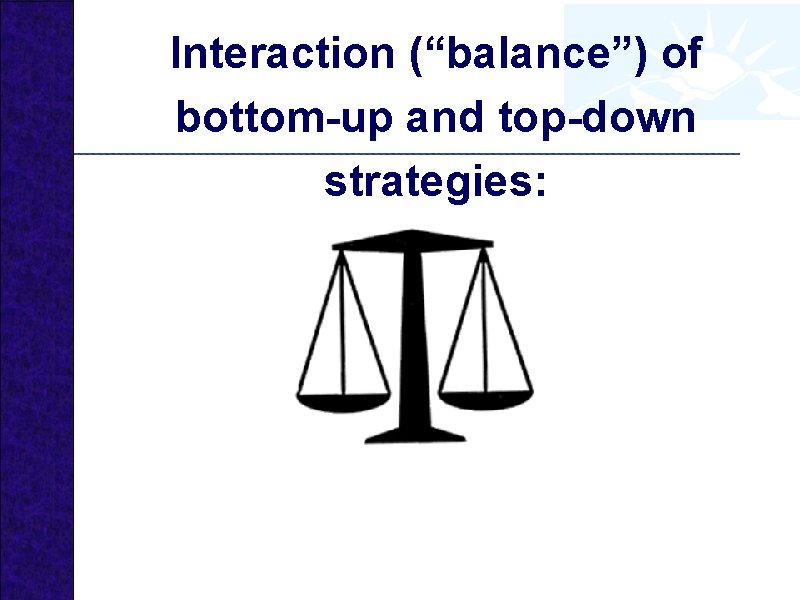 Interaction (“balance”) of bottom-up and top-down strategies: